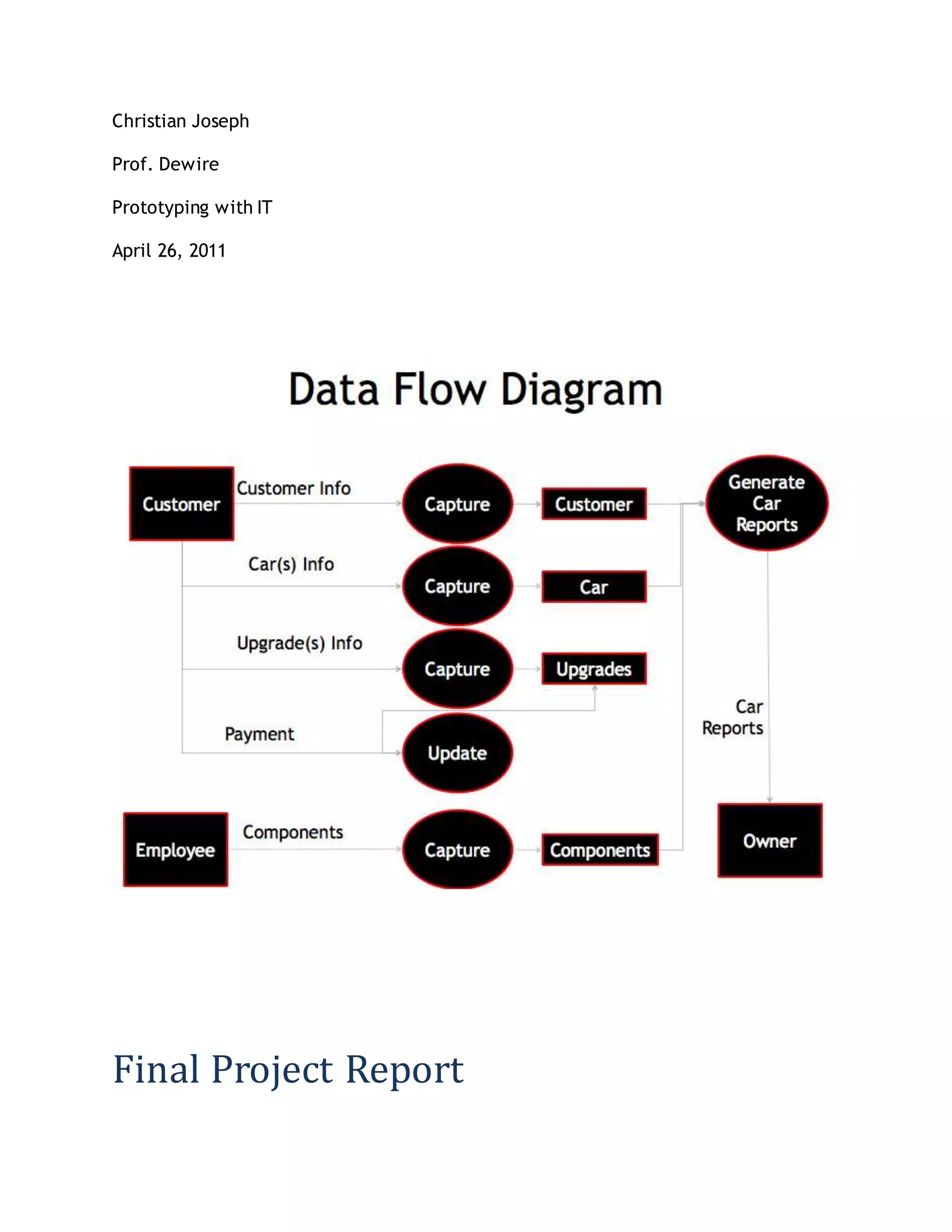 Christian Joseph

Prof. Dewire

Prototyping with IT

April 26, 2011

Data Flow Diagram

Customer

Customer Info

Capture

Customer

Generate Car Reports

Car(s) Info

Capture

Car

Upgrade(s) Info

Capture

Upgrades

Payment

Update

Car Reports

Employee

Components

Capture

Components

Owner

Final Project Report